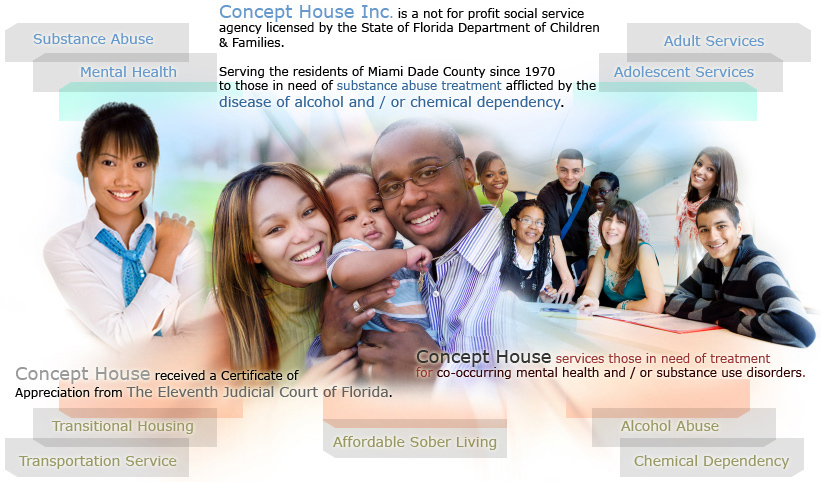 Substance Abuse

Mental Health

Concept House Inc. is a not for profit social service agency licensed by the State of Florida Department of Children & Families.

Serving the residents of Miami Dade County since 1970 to those in need of substance abuse treatment afflicted by the disease of alcohol and / or chemical dependency.

Adult Services

Adolescent Services

Concept House received a Certificate of Appreciation from The Eleventh Judicial Court of Florida.

Concept House services those in need of treatment for co-occurring mental health and / or substance use disorders.

Transitional Housing

Transportation Service

Affordable Sober Living

Alcohol Abuse

Chemical Dependency